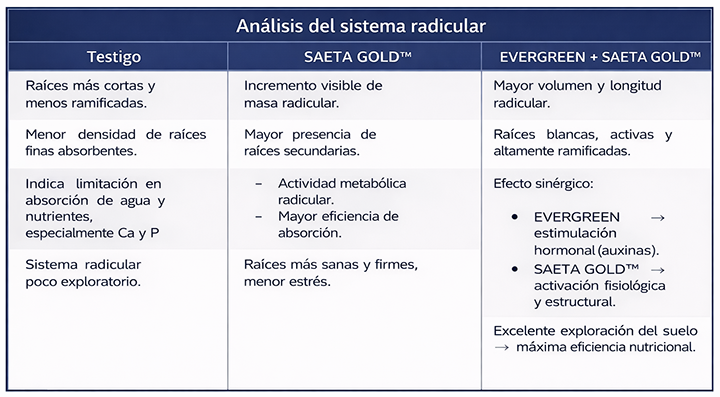 Análisis del sistema radicular

| Testigo | SAETA GOLD™ | EVERGREEN + SAETA GOLD™ |
|---|---|---|
| Raíces más cortas y menos ramificadas. | Incremento visible de masa radicular. | Mayor volumen y longitud radicular. |
| Menor densidad de raíces finas absorbentes. | Mayor presencia de raíces secundarias. | Raíces blancas, activas y altamente ramificadas. |
| Indica limitación en absorción de agua y nutrientes, especialmente Ca y P | – Actividad metabólica radicular. – Mayor eficiencia de absorción. | Efecto sinérgico: • EVERGREEN → estimulación hormonal (auxinas). • SAETA GOLD™ → activación fisiológica y estructural. |
| Sistema radicular poco exploratorio. | Raíces más sanas y firmes, menor estrés. | Excelente exploración del suelo → máxima eficiencia nutricional. |